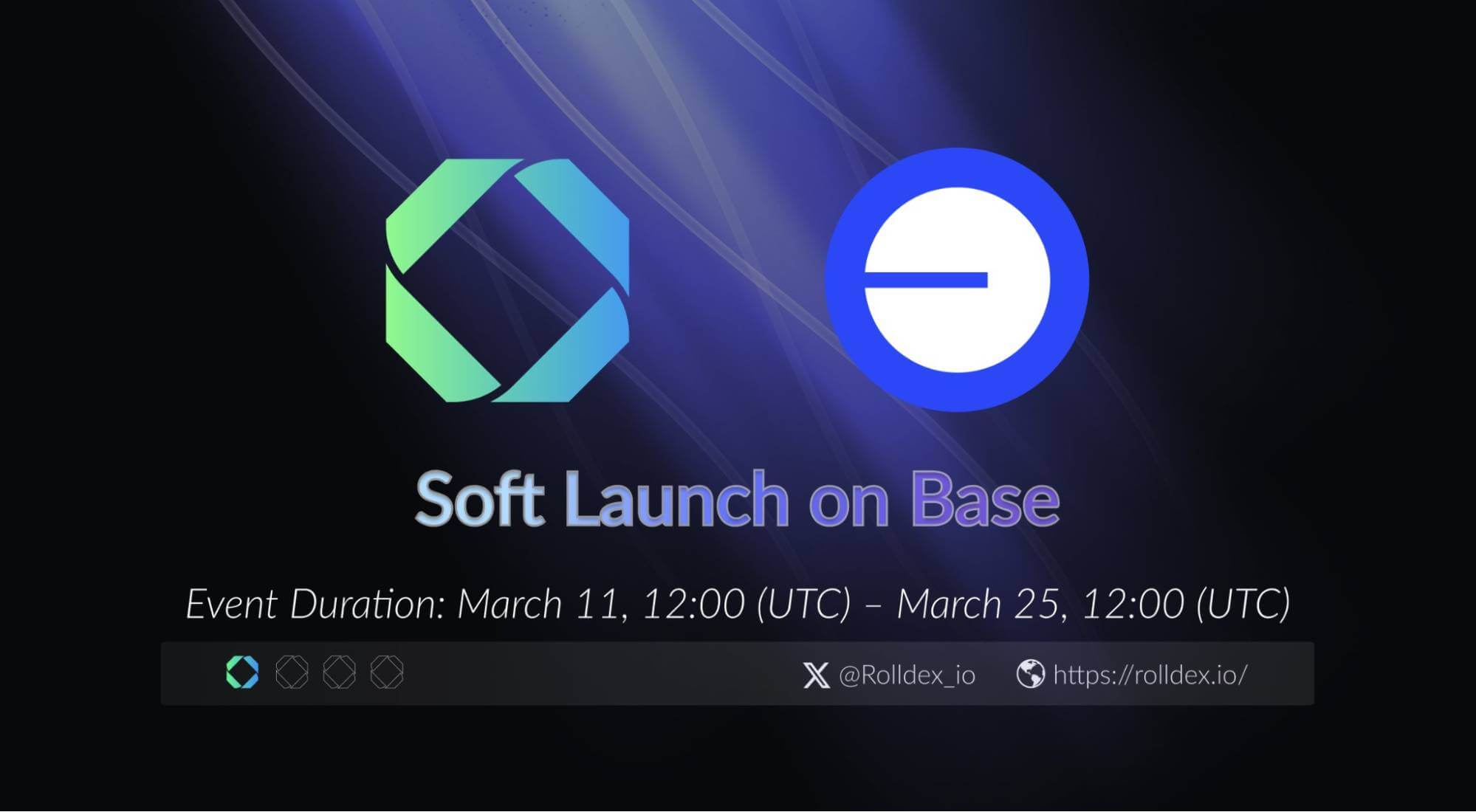 Soft Launch on Base

Event Duration: March 11, 12:00 (UTC) – March 25, 12:00 (UTC)

@Rolldex_io https://rolldex.io/